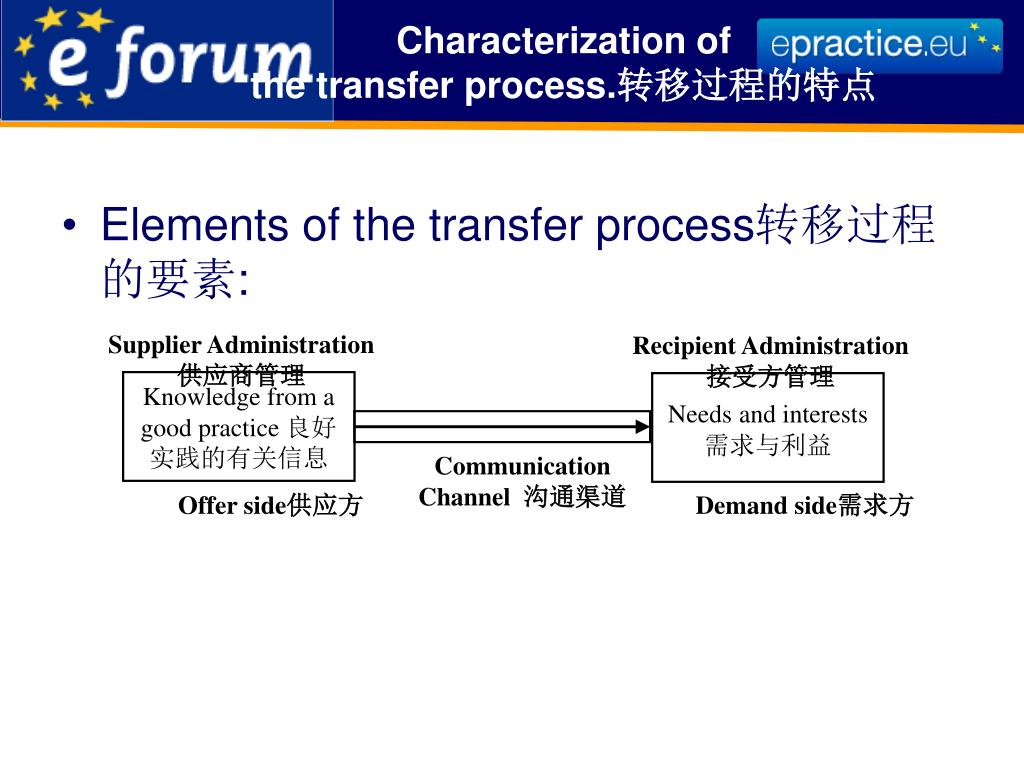 e forum

Characterization of the transfer process.转移过程的特点

epractice.eu

• Elements of the transfer process转移过程的要素:

Supplier Administration 供应商管理

Knowledge from a good practice 良好实践的有关信息

Offer side供应方

Communication Channel 沟通渠道

Recipient Administration 接受方管理

Needs and interests 需求与利益

Demand side需求方